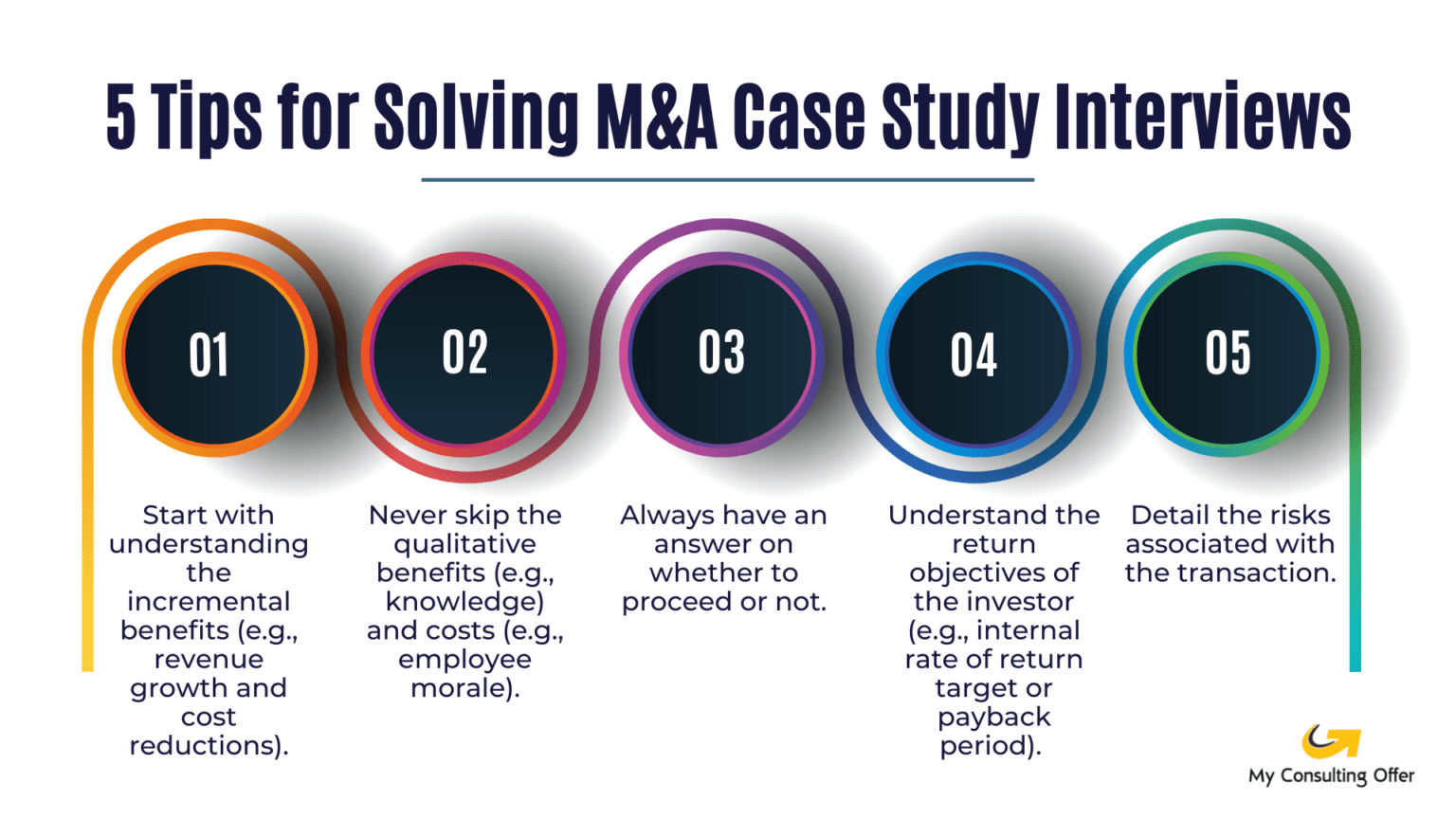 5 Tips for Solving M&A Case Study Interviews

01

Start with understanding the incremental benefits (e.g., revenue growth and cost reductions).

02

Never skip the qualitative benefits (e.g., knowledge) and costs (e.g., employee morale).

03

Always have an answer on whether to proceed or not.

04

Understand the return objectives of the investor (e.g., internal rate of return target or payback period).

05

Detail the risks associated with the transaction.

My Consulting Offer